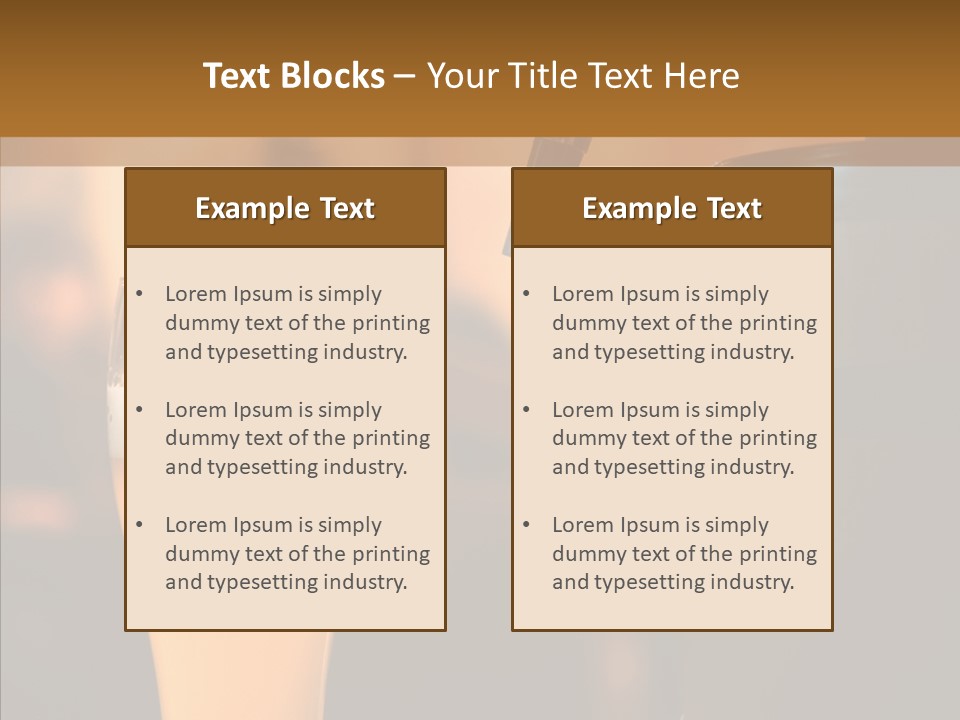 Text Blocks – Your Title Text Here

Example Text

• Lorem Ipsum is simply dummy text of the printing and typesetting industry.

• Lorem Ipsum is simply dummy text of the printing and typesetting industry.

• Lorem Ipsum is simply dummy text of the printing and typesetting industry.

Example Text

• Lorem Ipsum is simply dummy text of the printing and typesetting industry.

• Lorem Ipsum is simply dummy text of the printing and typesetting industry.

• Lorem Ipsum is simply dummy text of the printing and typesetting industry.